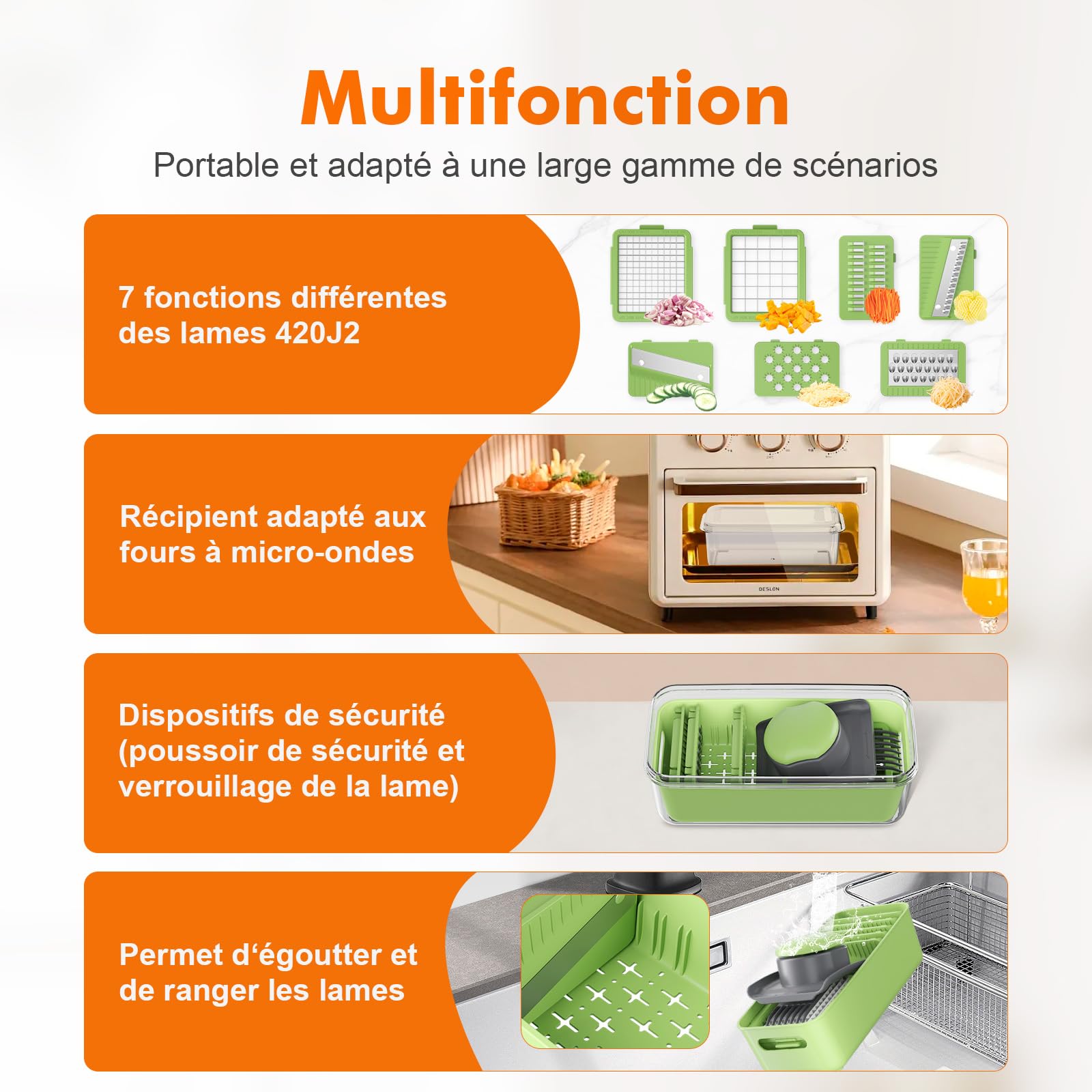 Multifonction

Portable et adapté à une large gamme de scénarios

7 fonctions différentes des lames 420J2

Récipient adapté aux fours à micro-ondes

DESLON

Dispositifs de sécurité (poussoir de sécurité et verrouillage de la lame)

Permet d‘égoutter et de ranger les lames